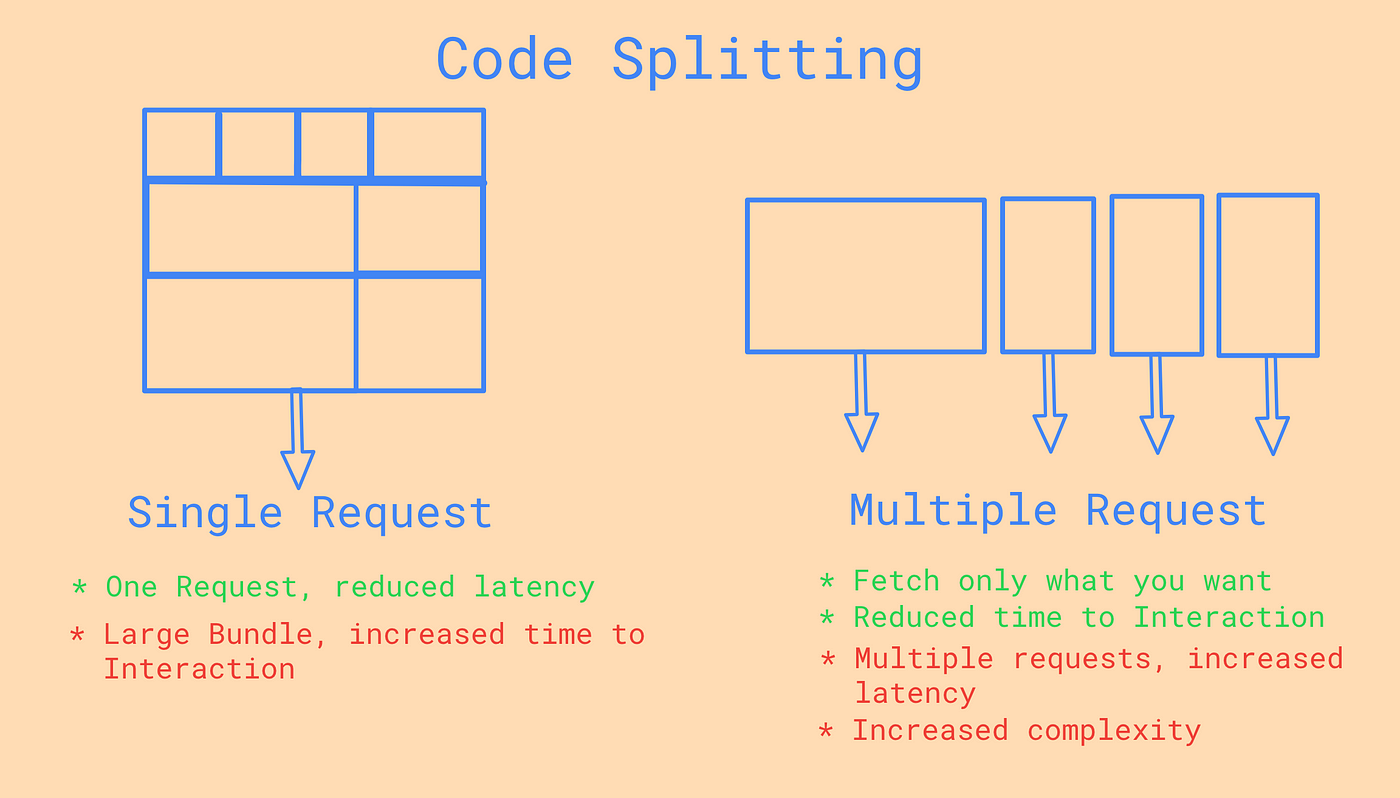 Code Splitting

Single Request

* One Request, reduced latency
* Large Bundle, increased time to Interaction

Multiple Request

* Fetch only what you want
* Reduced time to Interaction
* Multiple requests, increased latency
* Increased complexity